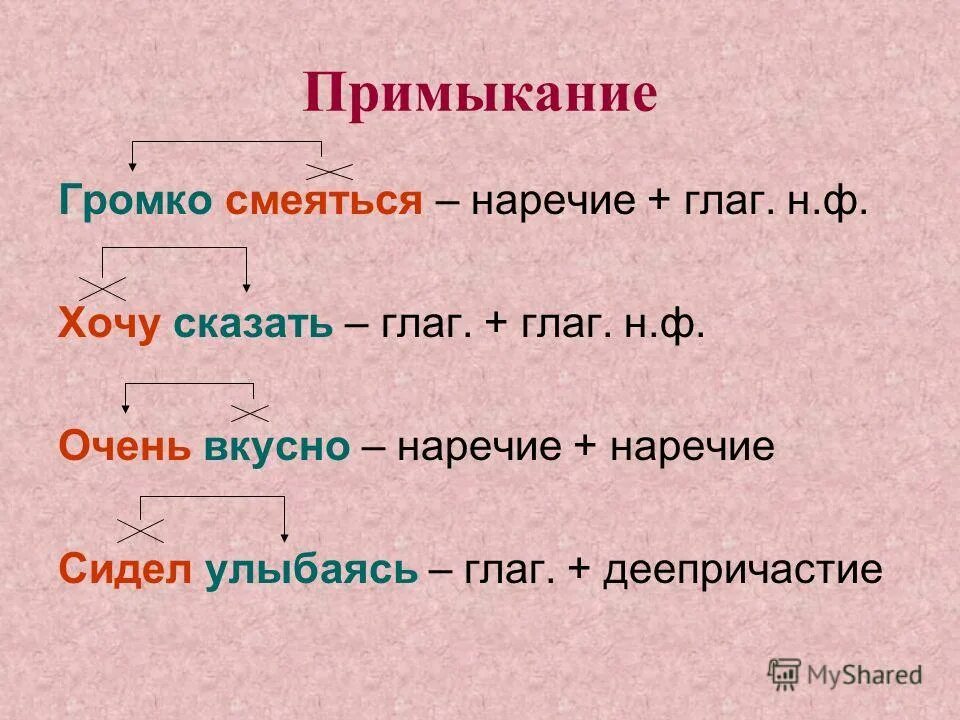 Примыкание

Громко смеяться – наречие + глаг. н.ф.

Хочу сказать – глаг. + глаг. н.ф.

Очень вкусно – наречие + наречие

Сидел улыбаясь – глаг. + деепричастие

MyShared